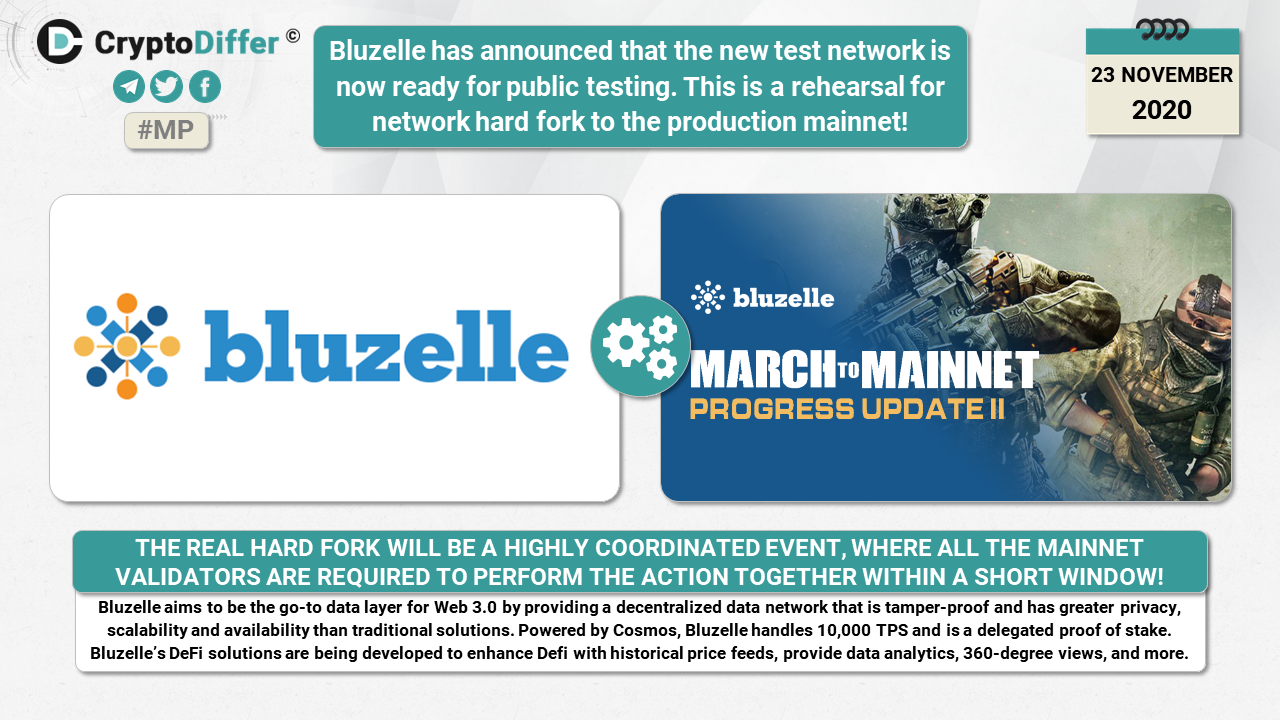 CryptoDiffer ©

#MP

Bluzelle has announced that the new test network is now ready for public testing. This is a rehearsal for network hard fork to the production mainnet!

23 NOVEMBER
2020

bluzelle

bluzelle

MARCH TO MAINNET
PROGRESS UPDATE II

THE REAL HARD FORK WILL BE A HIGHLY COORDINATED EVENT, WHERE ALL THE MAINNET VALIDATORS ARE REQUIRED TO PERFORM THE ACTION TOGETHER WITHIN A SHORT WINDOW!

Bluzelle aims to be the go-to data layer for Web 3.0 by providing a decentralized data network that is tamper-proof and has greater privacy, scalability and availability than traditional solutions. Powered by Cosmos, Bluzelle handles 10,000 TPS and is a delegated proof of stake. Bluzelle's DeFi solutions are being developed to enhance Defi with historical price feeds, provide data analytics, 360-degree views, and more.